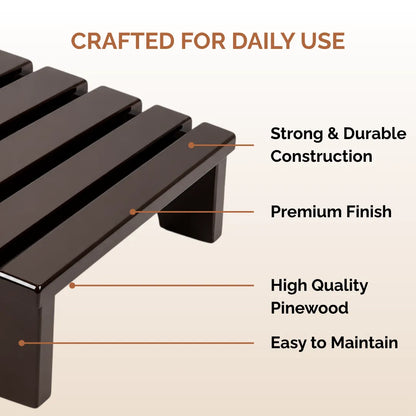 CRAFTED FOR DAILY USE

Strong & Durable Construction

Premium Finish

High Quality Pinewood

Easy to Maintain